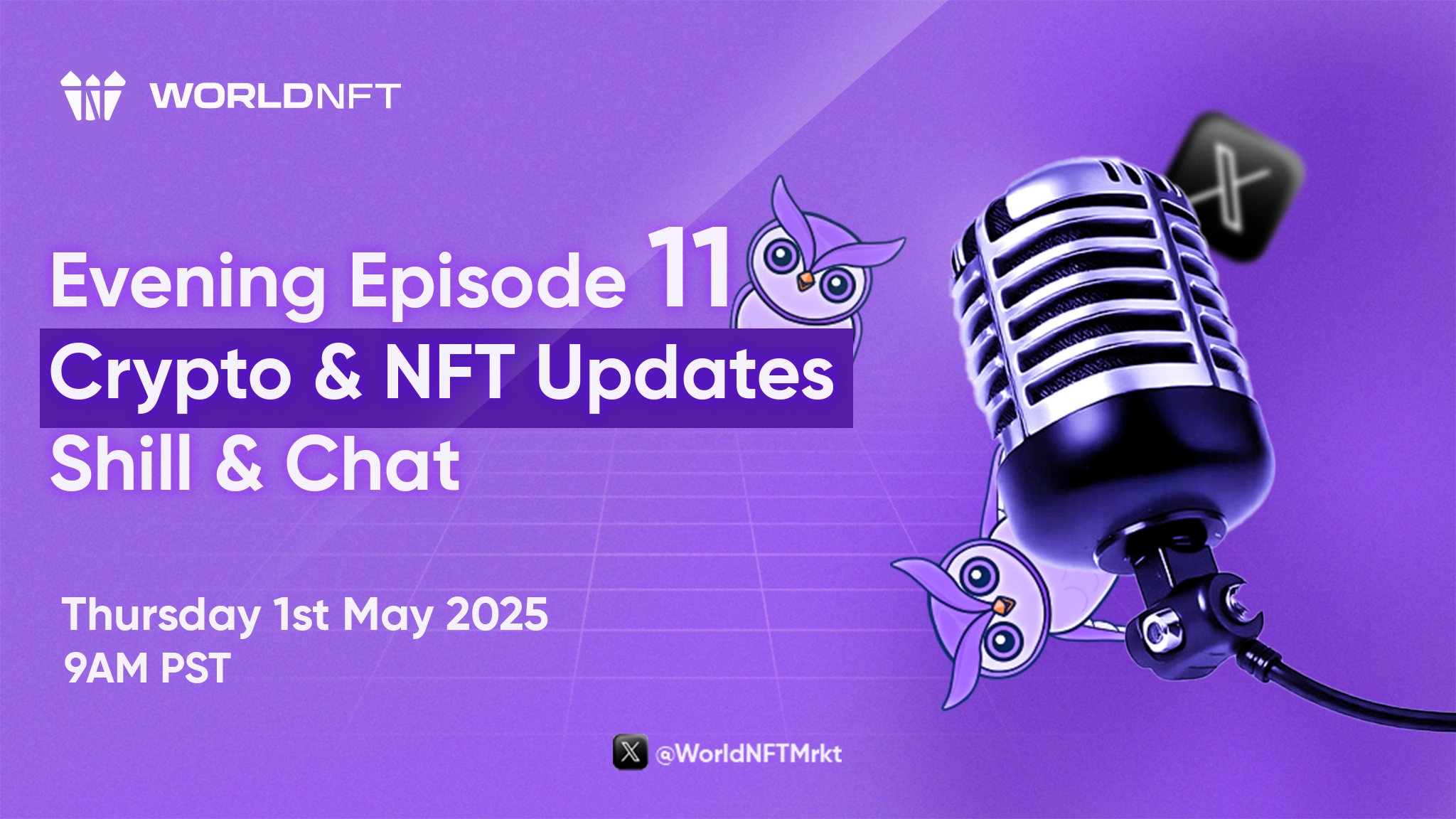 WORLDNFT

Evening Episode 11
Crypto & NFT Updates
Shill & Chat

Thursday 1st May 2025
9AM PST

@WorldNFTMrkt